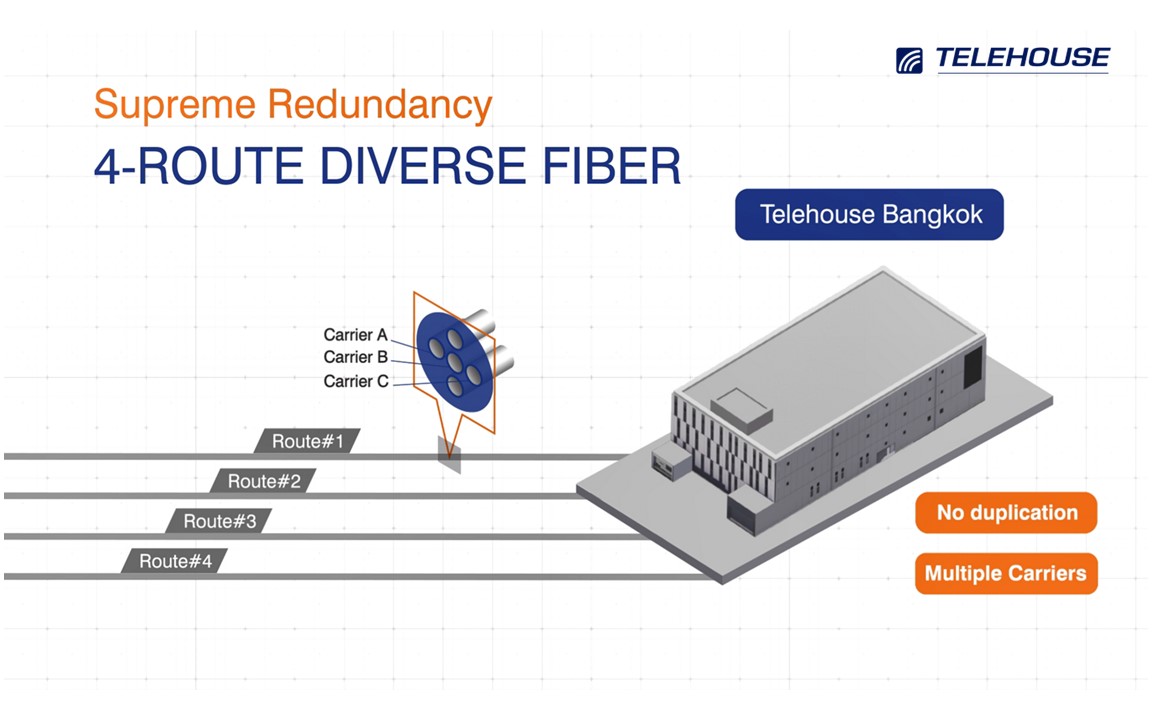 TELEHOUSE

Supreme Redundancy

4-ROUTE DIVERSE FIBER

Telehouse Bangkok

Carrier A
Carrier B
Carrier C

Route#1
Route#2
Route#3
Route#4

No duplication

Multiple Carriers